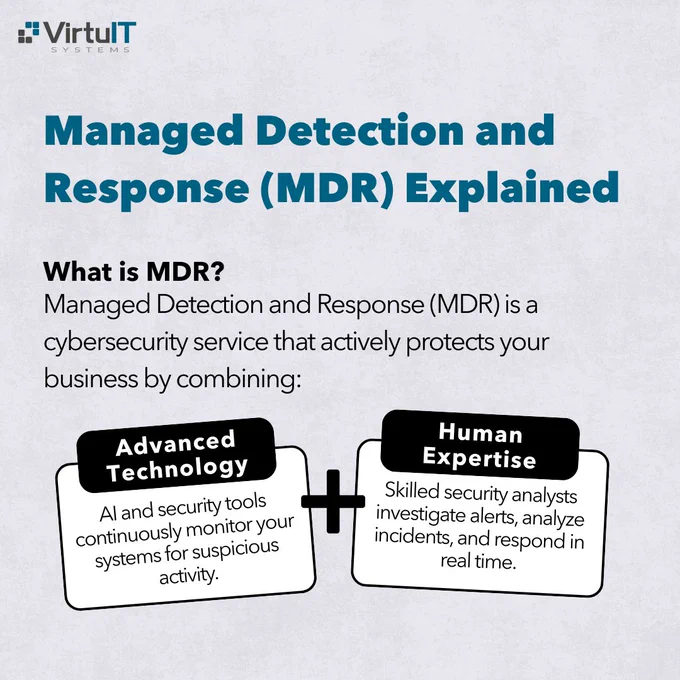 VirtuIT
SYSTEMS

Managed Detection and Response (MDR) Explained

What is MDR?
Managed Detection and Response (MDR) is a cybersecurity service that actively protects your business by combining:

Advanced Technology
AI and security tools continuously monitor your systems for suspicious activity.

+

Human Expertise
Skilled security analysts investigate alerts, analyze incidents, and respond in real time.